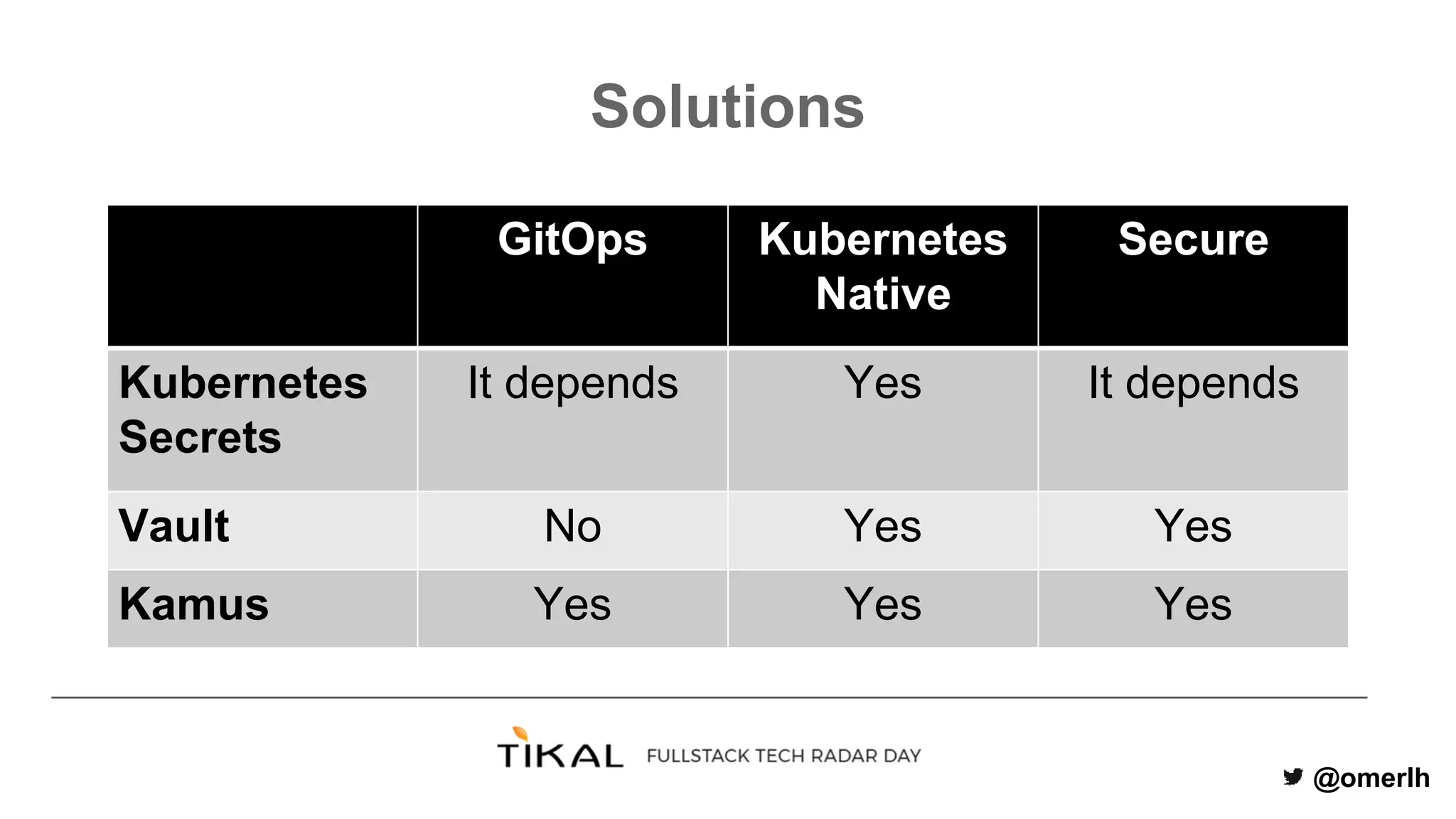 Solutions

| | GitOps | Kubernetes Native | Secure |
|---|---|---|---|
| Kubernetes Secrets | It depends | Yes | It depends |
| Vault | No | Yes | Yes |
| Kamus | Yes | Yes | Yes |

TIKAL FULLSTACK TECH RADAR DAY

@omerlh